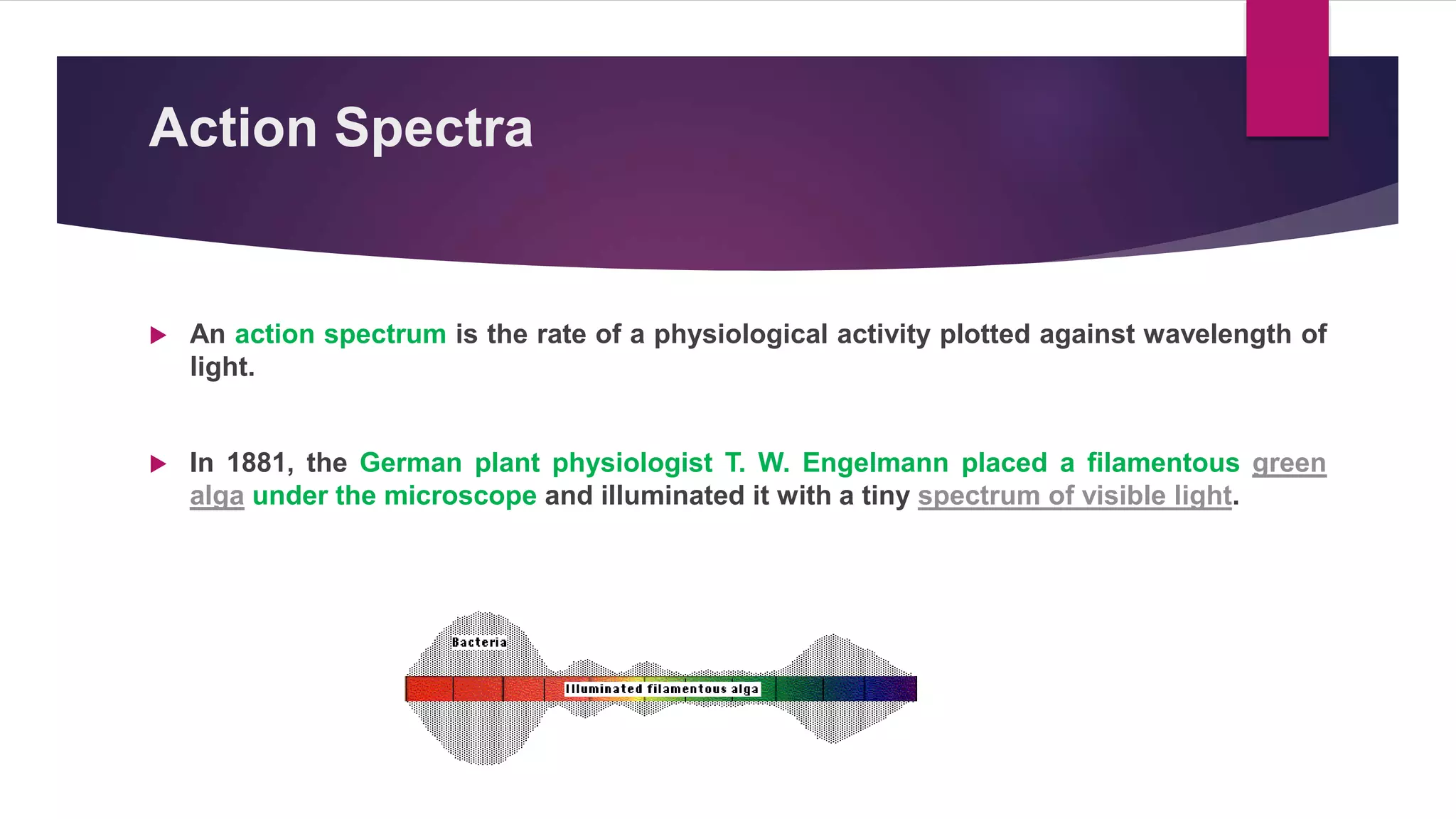 Action Spectra

An action spectrum is the rate of a physiological activity plotted against wavelength of light.

In 1881, the German plant physiologist T. W. Engelmann placed a filamentous green alga under the microscope and illuminated it with a tiny spectrum of visible light.

Bacteria

Illuminated filamentous alga